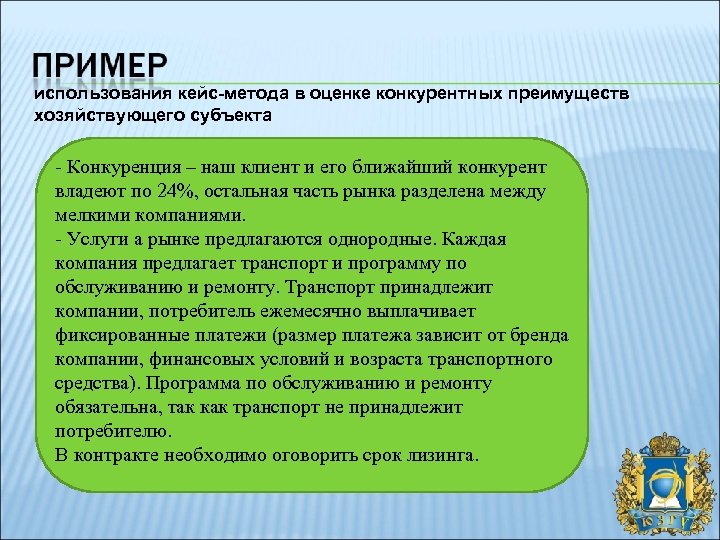 ПРИМЕР
использования кейс-метода в оценке конкурентных преимуществ хозяйствующего субъекта

- Конкуренция – наш клиент и его ближайший конкурент владеют по 24%, остальная часть рынка разделена между мелкими компаниями.
- Услуги а рынке предлагаются однородные. Каждая компания предлагает транспорт и программу по обслуживанию и ремонту. Транспорт принадлежит компании, потребитель ежемесячно выплачивает фиксированные платежи (размер платежа зависит от бренда компании, финансовых условий и возраста транспортного средства). Программа по обслуживанию и ремонту обязательна, так как транспорт не принадлежит потребителю.
В контракте необходимо оговорить срок лизинга.

ЮЗГУ